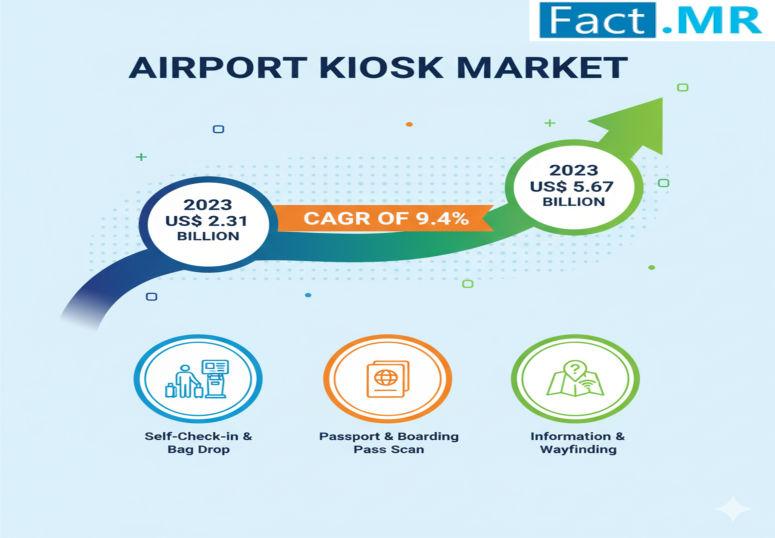 Fact.MR

AIRPORT KIOSK MARKET

2023
US$ 2.31
BILLION

CAGR OF 9.4%

2023
US$ 5.67
BILLION

Self-Check-in & Bag Drop

Passport & Boarding Pass Scan

Information & Wayfinding